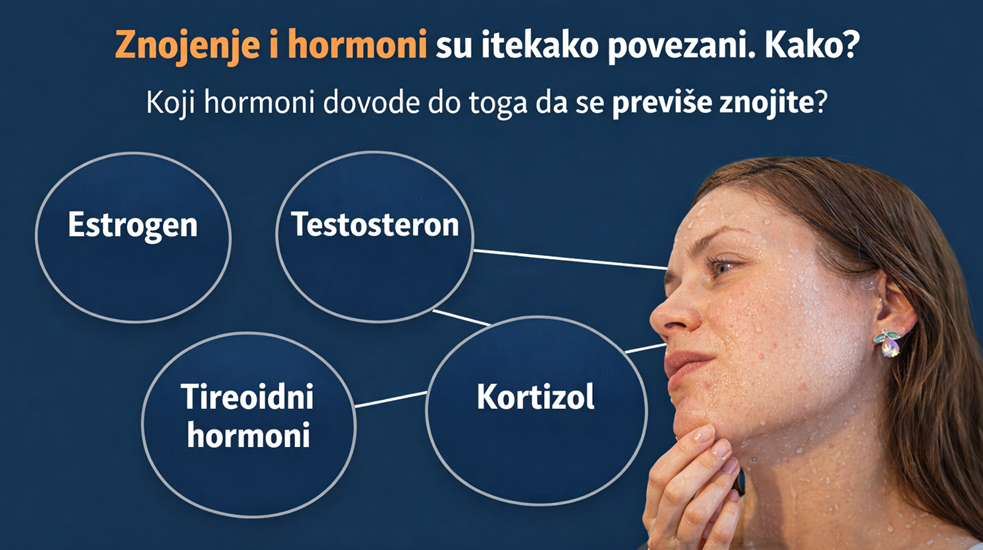 Znojenje i hormoni su itekako povezani. Kako?

Koji hormoni dovode do toga da se previše znojite?

Estrogen

Testosteron

Tireoidni hormoni

Kortizol